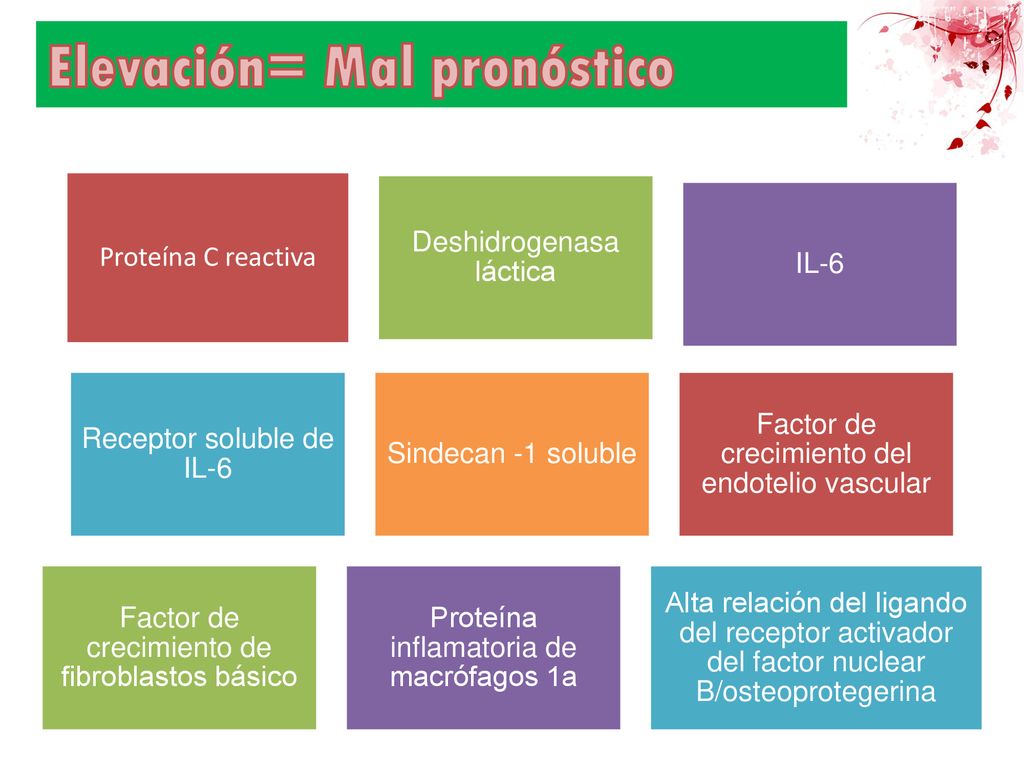 Elevación= Mal pronóstico

Proteína C reactiva

Deshidrogenasa láctica

IL-6

Receptor soluble de IL-6

Sindecan -1 soluble

Factor de crecimiento del endotelio vascular

Factor de crecimiento de fibroblastos básico

Proteína inflamatoria de macrófagos 1a

Alta relación del ligando del receptor activador del factor nuclear B/osteoprotegerina